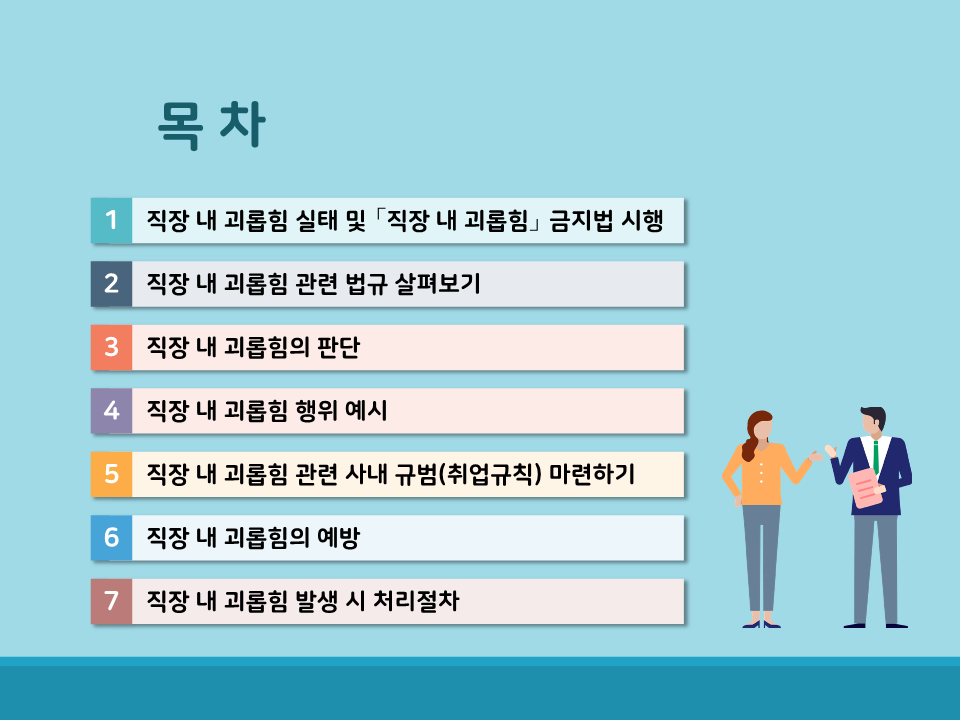 목 차

1 직장 내 괴롭힘 실태 및「직장 내 괴롭힘」금지법 시행

2 직장 내 괴롭힘 관련 법규 살펴보기

3 직장 내 괴롭힘의 판단

4 직장 내 괴롭힘 행위 예시

5 직장 내 괴롭힘 관련 사내 규범(취업규칙) 마련하기

6 직장 내 괴롭힘의 예방

7 직장 내 괴롭힘 발생 시 처리절차